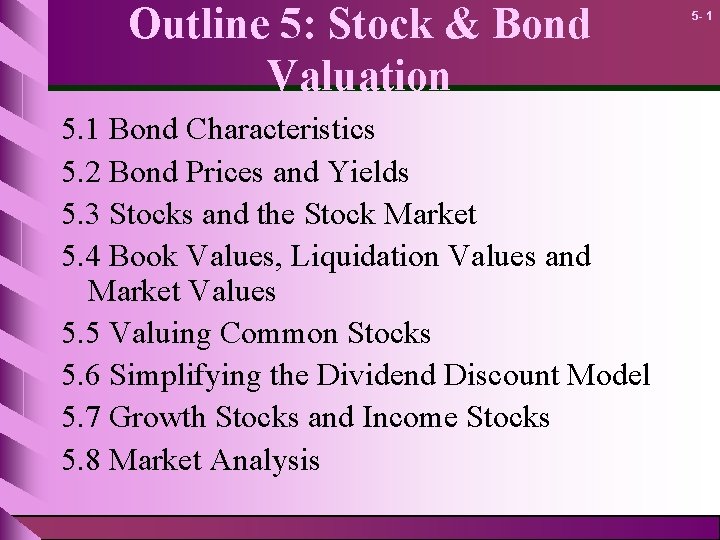 Outline 5: Stock & Bond Valuation

5- 1

5.1 Bond Characteristics
5.2 Bond Prices and Yields
5.3 Stocks and the Stock Market
5.4 Book Values, Liquidation Values and Market Values
5.5 Valuing Common Stocks
5.6 Simplifying the Dividend Discount Model
5.7 Growth Stocks and Income Stocks
5.8 Market Analysis